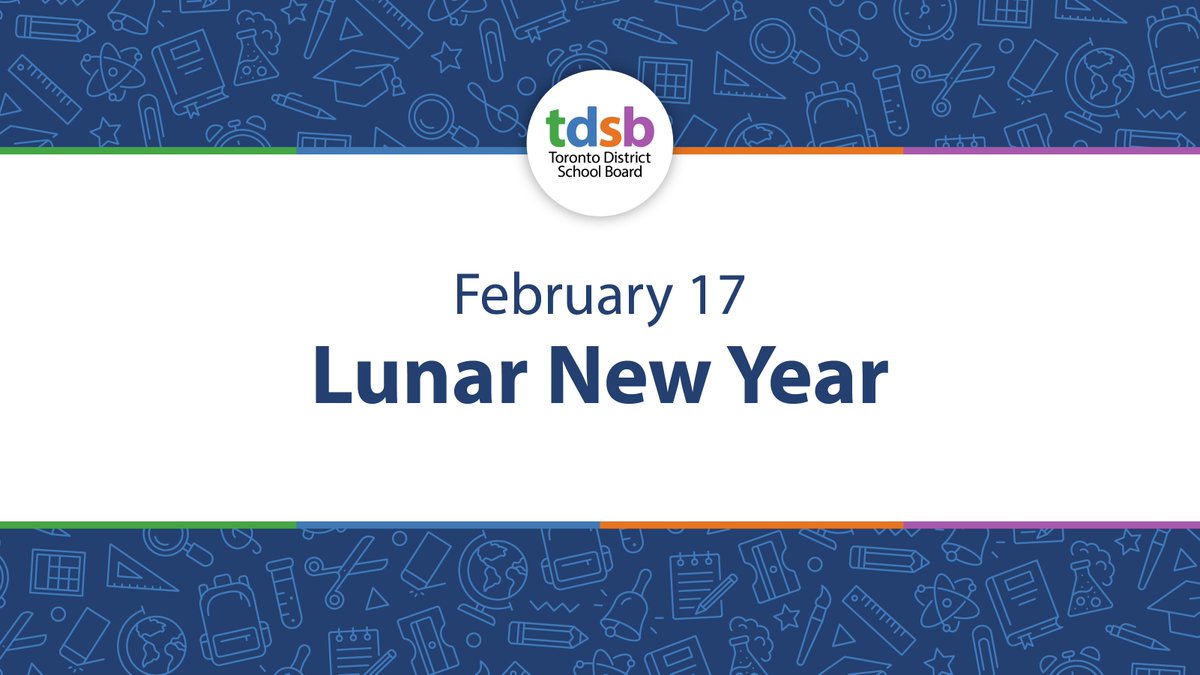 tdsb
Toronto District School Board

February 17
Lunar New Year